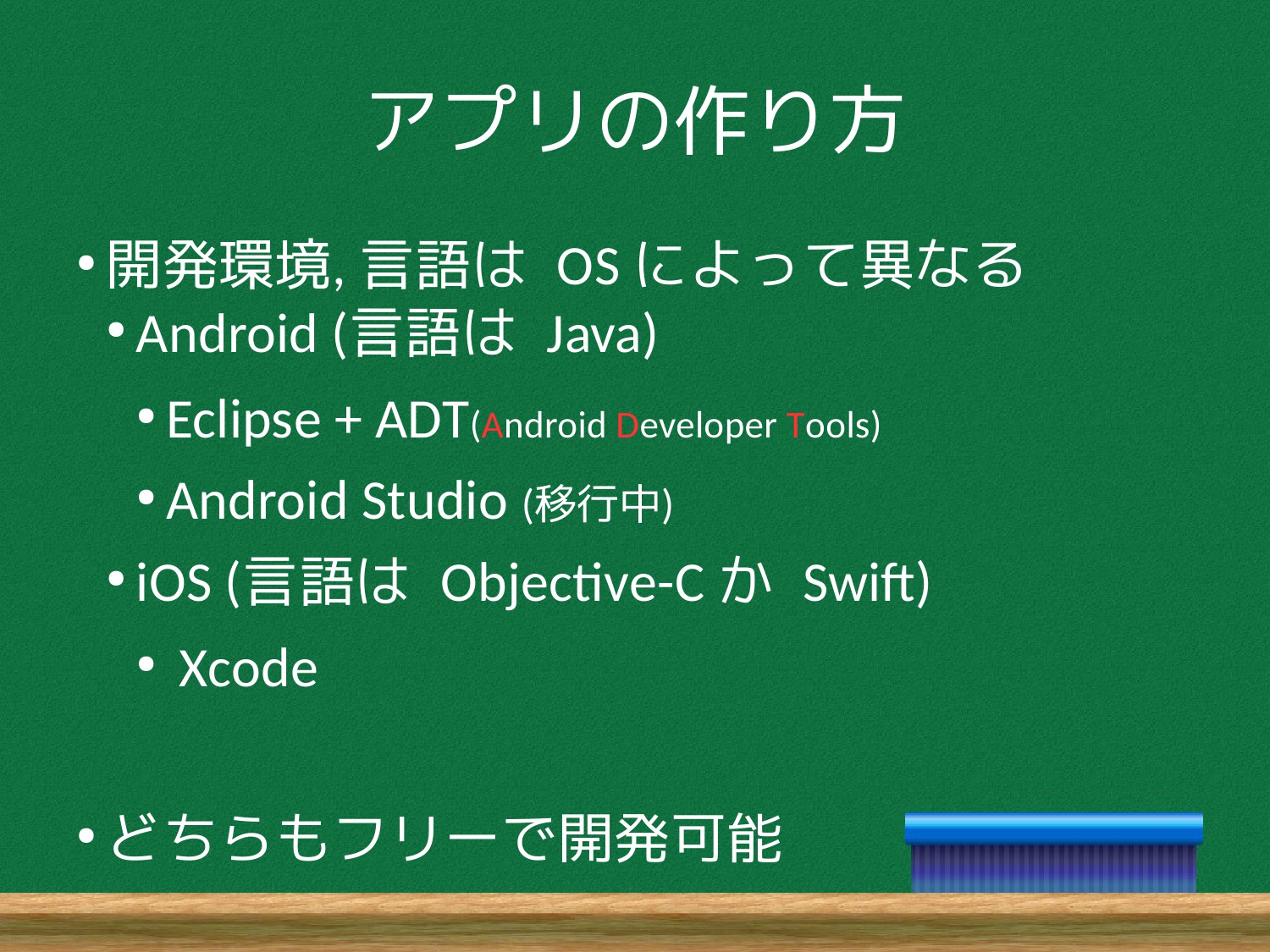 アプリの作り方

• 開発環境, 言語は OS によって異なる
  • Android (言語は Java)
    • Eclipse + ADT(Android Developer Tools)
    • Android Studio (移行中)
  • iOS (言語は Objective-C か Swift)
    • Xcode

• どちらもフリーで開発可能